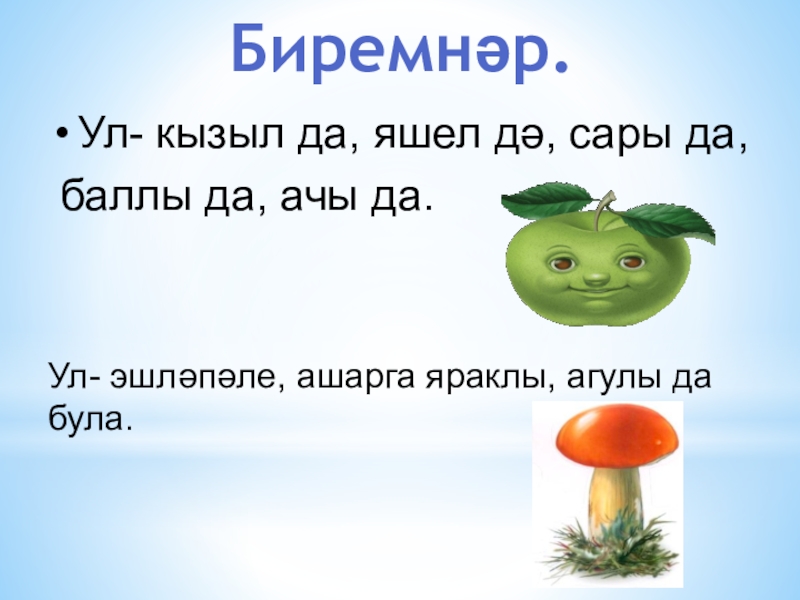 Биремнәр.

• Ул- кызыл да, яшел дә, сары да, баллы да, ачы да.

Ул- эшләпәле, ашарга яраклы, агулы да була.